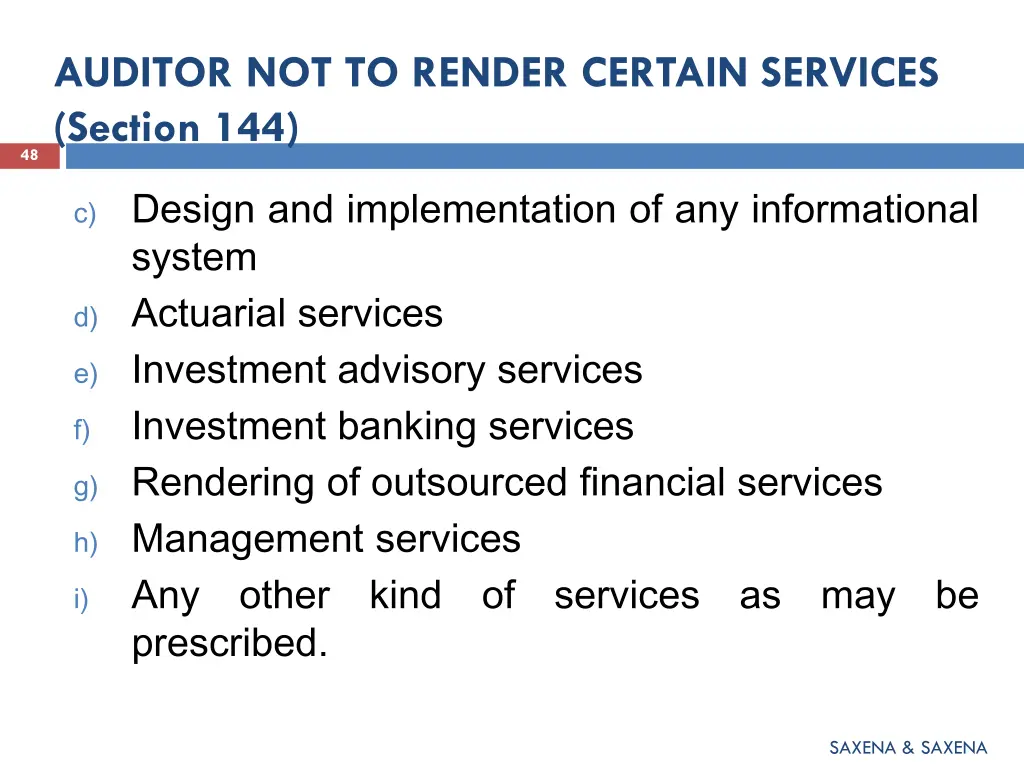 AUDITOR NOT TO RENDER CERTAIN SERVICES (Section 144)

48

c) Design and implementation of any informational system
d) Actuarial services
e) Investment advisory services
f) Investment banking services
g) Rendering of outsourced financial services
h) Management services
i) Any other kind of services as may be prescribed.

SAXENA & SAXENA